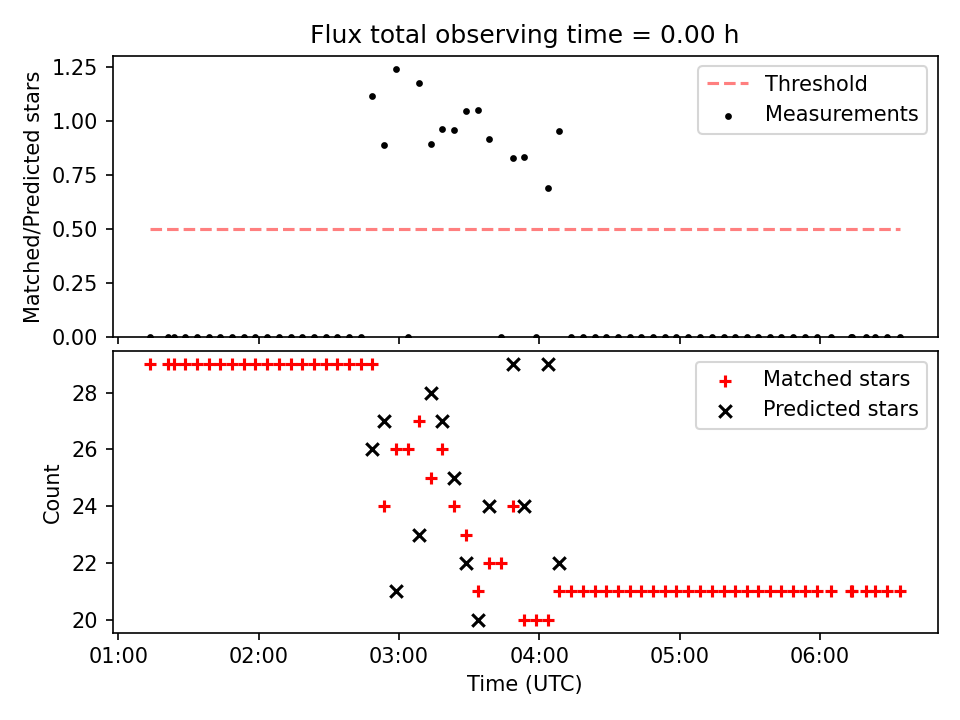 Flux total observing time = 0.00 h

Matched/Predicted stars

1.25
1.00
0.75
0.50
0.25
0.00

Threshold
Measurements

Count

28
26
24
22
20

Matched stars
Predicted stars

01:00
02:00
03:00
04:00
05:00
06:00

Time (UTC)